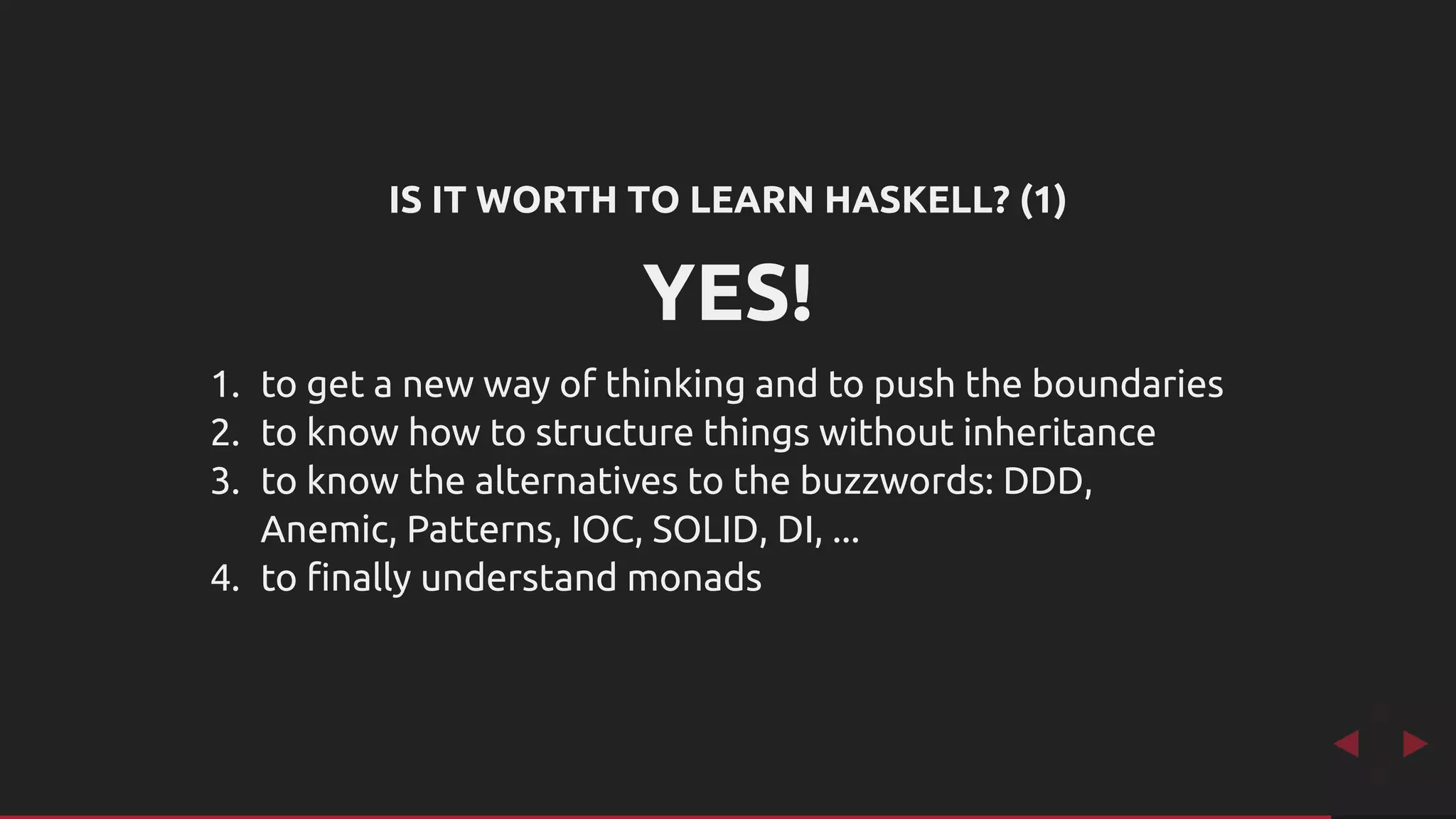 IS IT WORTH TO LEARN HASKELL? (1)

YES!

1. to get a new way of thinking and to push the boundaries
2. to know how to structure things without inheritance
3. to know the alternatives to the buzzwords: DDD, Anemic, Patterns, IOC, SOLID, DI, ...
4. to finally understand monads